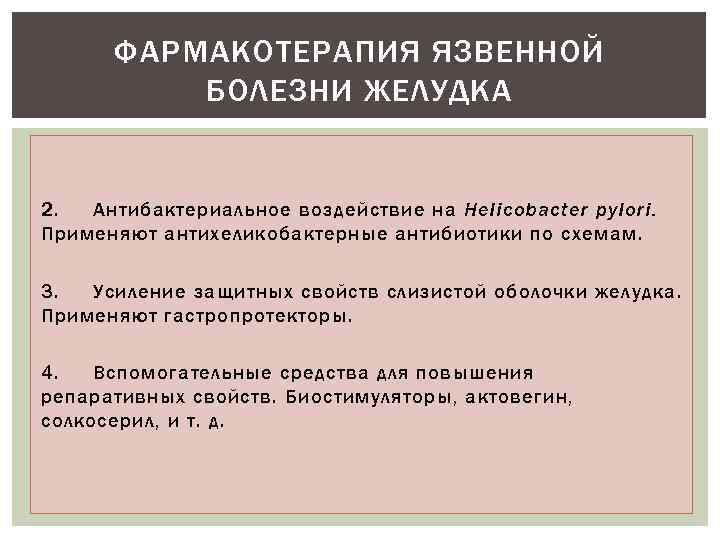 ФАРМАКОТЕРАПИЯ ЯЗВЕННОЙ БОЛЕЗНИ ЖЕЛУДКА

2. Антибактериальное воздействие на Helicobacter pylori. Применяют антихеликобактерные антибиотики по схемам.

3. Усиление защитных свойств слизистой оболочки желудка. Применяют гастропротекторы.

4. Вспомогательные средства для повышения репаративных свойств. Биостимуляторы, актовегин, солкосерил, и т. д.